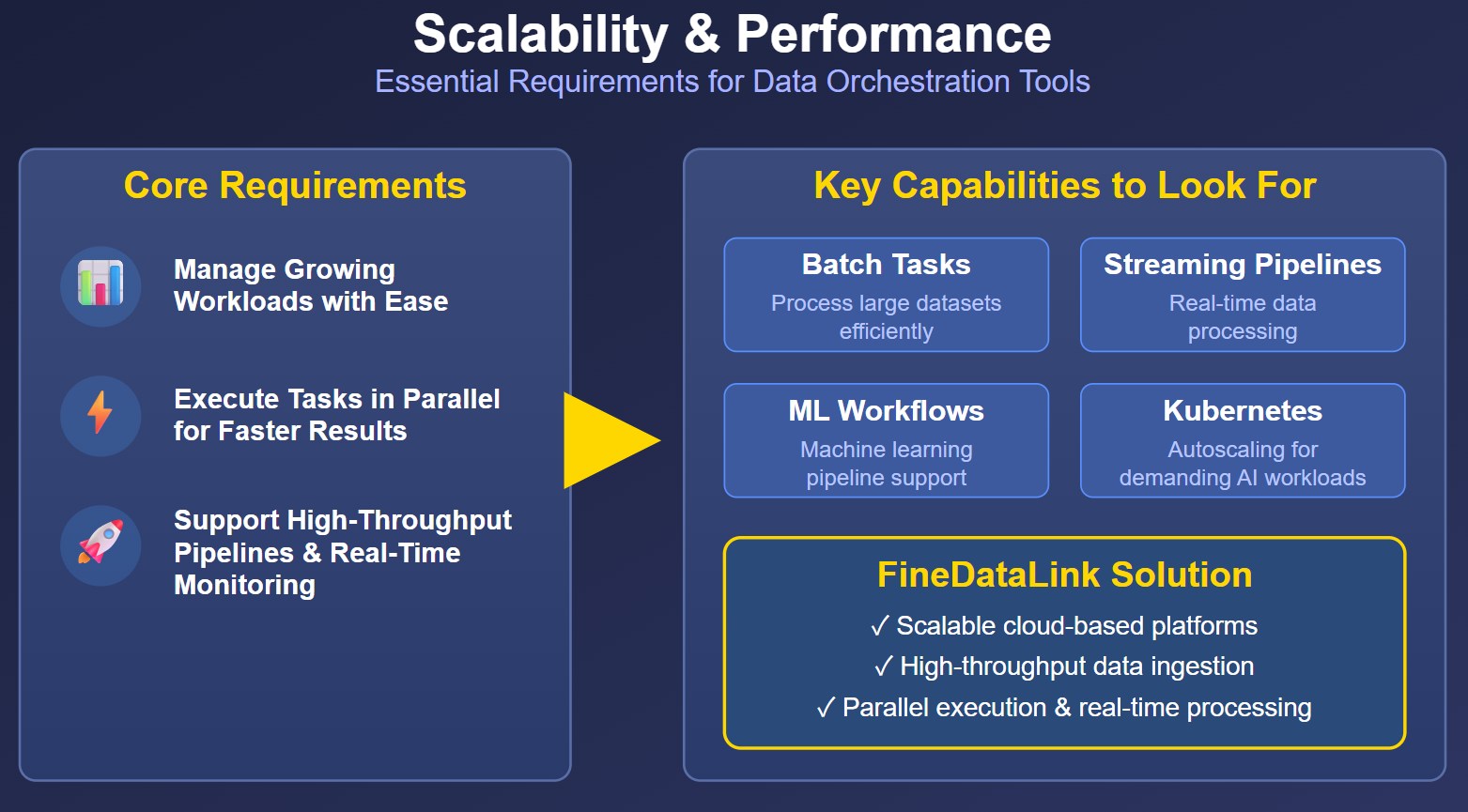 Scalability & Performance
Essential Requirements for Data Orchestration Tools

Core Requirements

Manage Growing Workloads with Ease

Execute Tasks in Parallel for Faster Results

Support High-Throughput Pipelines & Real-Time Monitoring

Key Capabilities to Look For

Batch Tasks
Process large datasets efficiently

Streaming Pipelines
Real-time data processing

ML Workflows
Machine learning pipeline support

Kubernetes
Autoscaling for demanding AI workloads

FineDataLink Solution
✓ Scalable cloud-based platforms
✓ High-throughput data ingestion
✓ Parallel execution & real-time processing